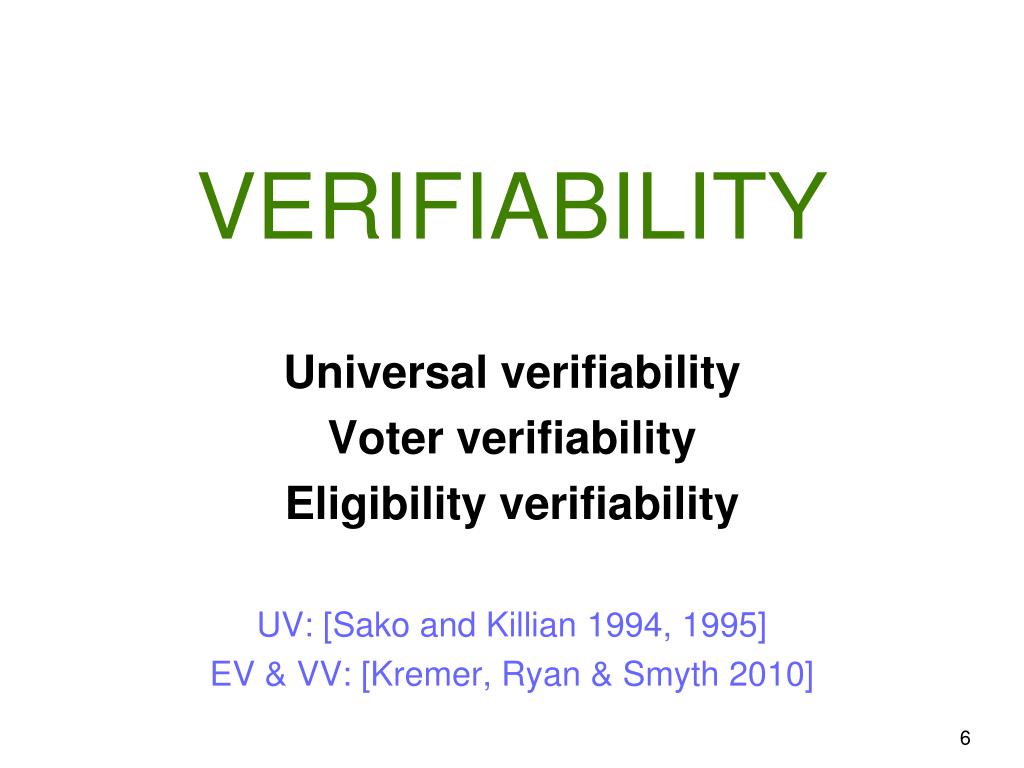 VERIFIABILITY

Universal verifiability
Voter verifiability
Eligibility verifiability

UV: [Sako and Killian 1994, 1995]
EV & VV: [Kremer, Ryan & Smyth 2010]

6